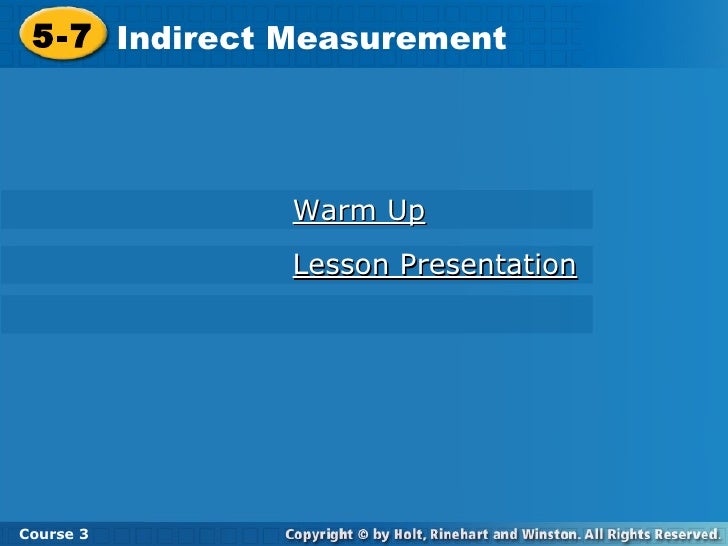 5-7 Indirect Measurement

Warm Up

Lesson Presentation

Course 3

Copyright © by Holt, Rinehart and Winston. All Rights Reserved.